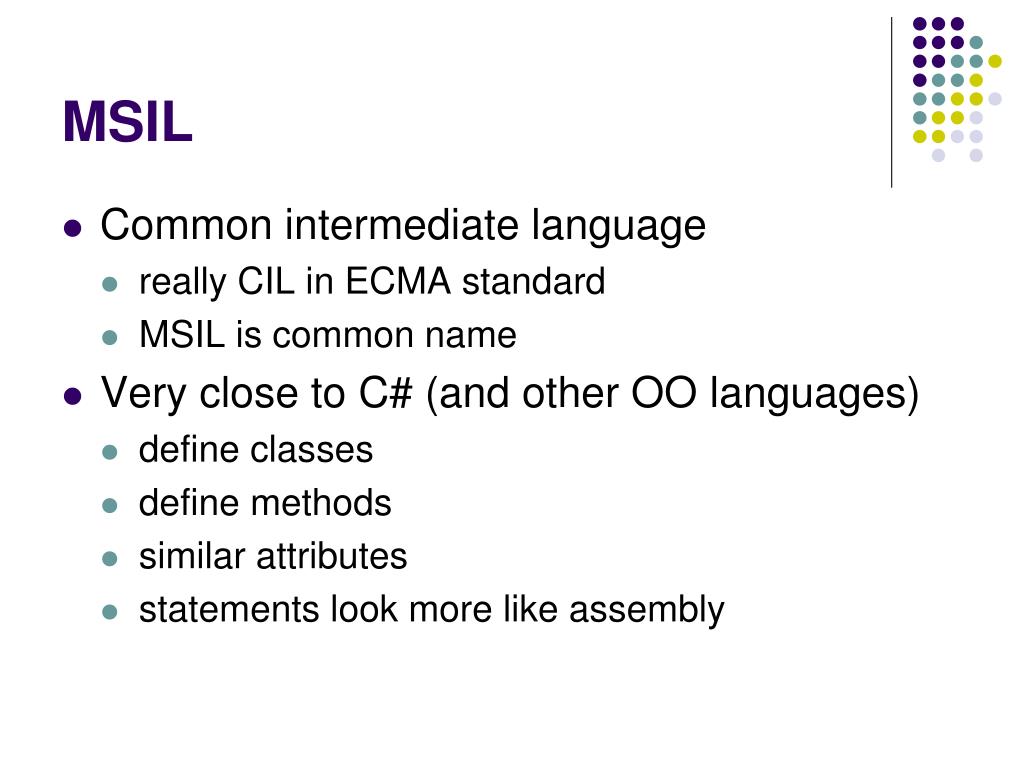 MSIL

- Common intermediate language
  - really CIL in ECMA standard
  - MSIL is common name
- Very close to C# (and other OO languages)
  - define classes
  - define methods
  - similar attributes
  - statements look more like assembly